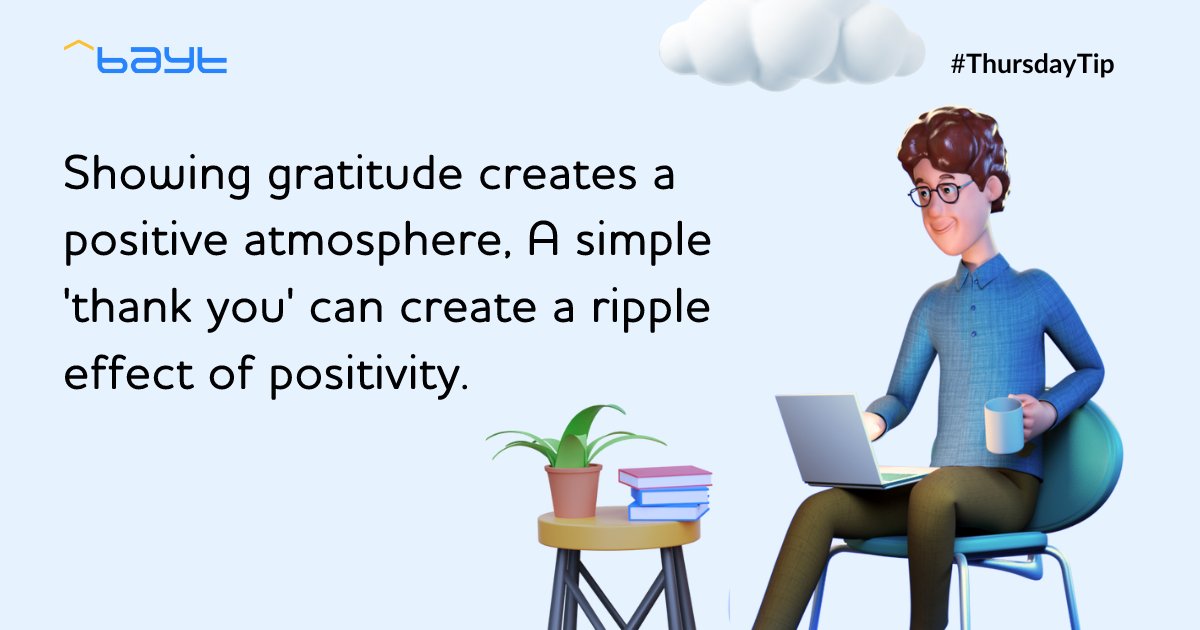 bayt

#ThursdayTip

Showing gratitude creates a positive atmosphere, A simple 'thank you' can create a ripple effect of positivity.